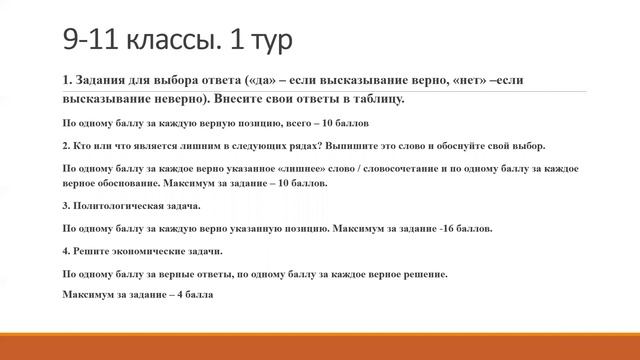 9-11 классы. 1 тур

1. Задания для выбора ответа («да» – если высказывание верно, «нет» –если высказывание неверно). Внесите свои ответы в таблицу.

По одному баллу за каждую верную позицию, всего – 10 баллов

2. Кто или что является лишним в следующих рядах? Выпишите это слово и обоснуйте свой выбор.

По одному баллу за каждое верно указанное «лишнее» слово / словосочетание и по одному баллу за каждое верное обоснование. Максимум за задание – 10 баллов.

3. Политологическая задача.

По одному баллу за каждую верно указанную позицию. Максимум за задание -16 баллов.

4. Решите экономические задачи.

По одному баллу за верные ответы, по одному баллу за каждое верное решение.

Максимум за задание – 4 балла